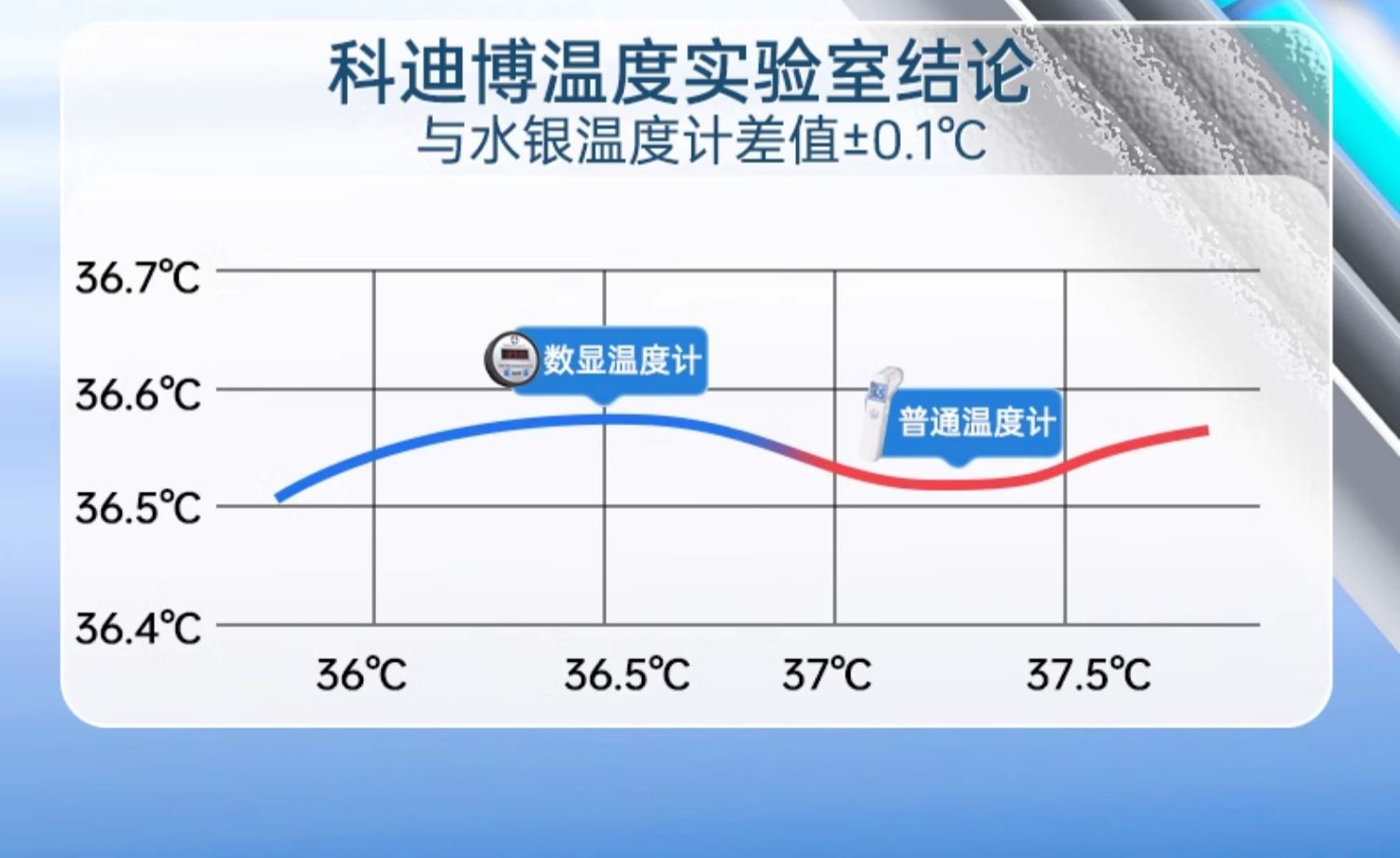 科迪博温度实验室结论
与水银温度计差值±0.1℃

36.7℃
36.6℃
36.5℃
36.4℃

数显温度计
普通温度计

36℃
36.5℃
37℃
37.5℃